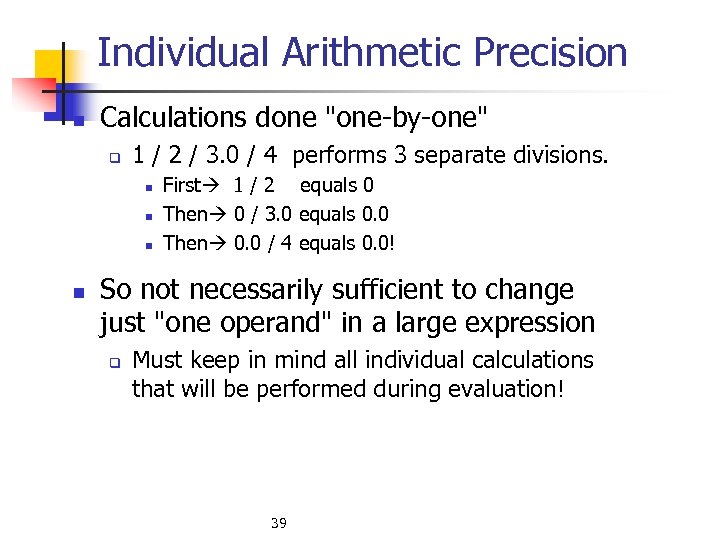 Individual Arithmetic Precision

Calculations done "one-by-one"

1 / 2 / 3.0 / 4 performs 3 separate divisions.

First→ 1 / 2 equals 0

Then→ 0 / 3.0 equals 0.0

Then→ 0.0 / 4 equals 0.0!

So not necessarily sufficient to change just "one operand" in a large expression

Must keep in mind all individual calculations that will be performed during evaluation!

39